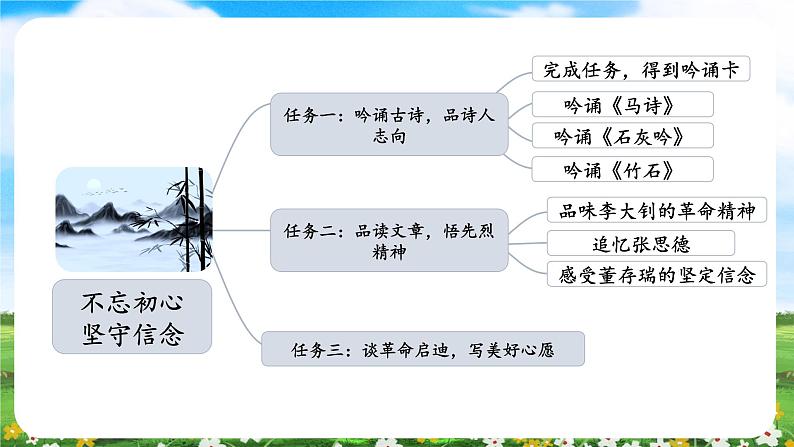 不忘初心
坚守信念

任务一：吟诵古诗，品诗人志向

完成任务，得到吟诵卡

吟诵《马诗》

吟诵《石灰吟》

吟诵《竹石》

任务二：品读文章，悟先烈精神

品味李大钊的革命精神

追忆张思德

感受董存瑞的坚定信念

任务三：谈革命启迪，写美好心愿